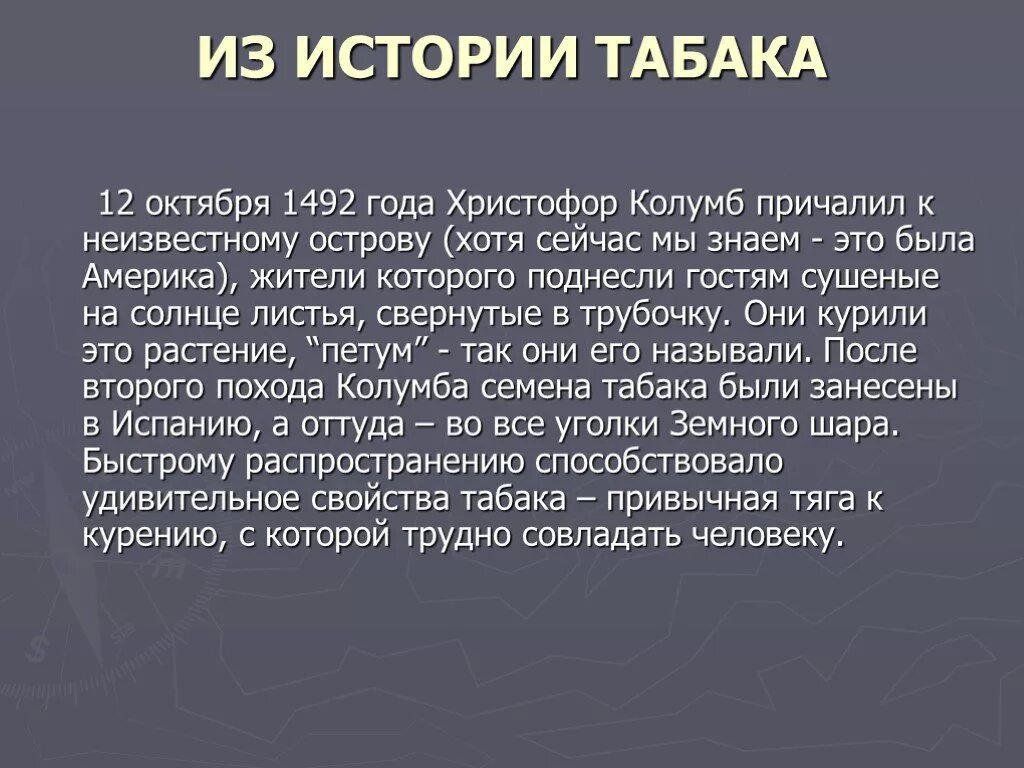 ИЗ ИСТОРИИ ТАБАКА

12 октября 1492 года Христофор Колумб причалил к неизвестному острову (хотя сейчас мы знаем - это была Америка), жители которого поднесли гостям сушеные на солнце листья, свернутые в трубочку. Они курили это растение, “петум” - так они его называли. После второго похода Колумба семена табака были занесены в Испанию, а оттуда – во все уголки Земного шара. Быстрому распространению способствовало удивительное свойства табака – привычная тяга к курению, с которой трудно совладать человеку.